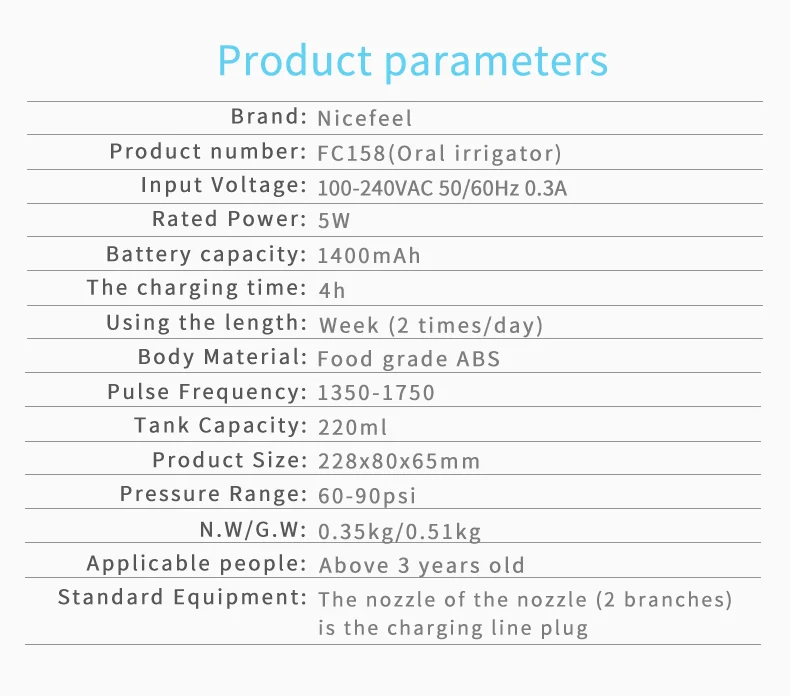 Product parameters

| | |
|---|---|
| Brand: | Nicefeel |
| Product number: | FC158(Oral irrigator) |
| Input Voltage: | 100-240VAC 50/60Hz 0.3A |
| Rated Power: | 5W |
| Battery capacity: | 1400mAh |
| The charging time: | 4h |
| Using the length: | Week (2 times/day) |
| Body Material: | Food grade ABS |
| Pulse Frequency: | 1350-1750 |
| Tank Capacity: | 220ml |
| Product Size: | 228x80x65mm |
| Pressure Range: | 60-90psi |
| N.W/G.W: | 0.35kg/0.51kg |
| Applicable people: | Above 3 years old |
| Standard Equipment: | The nozzle of the nozzle (2 branches) is the charging line plug |